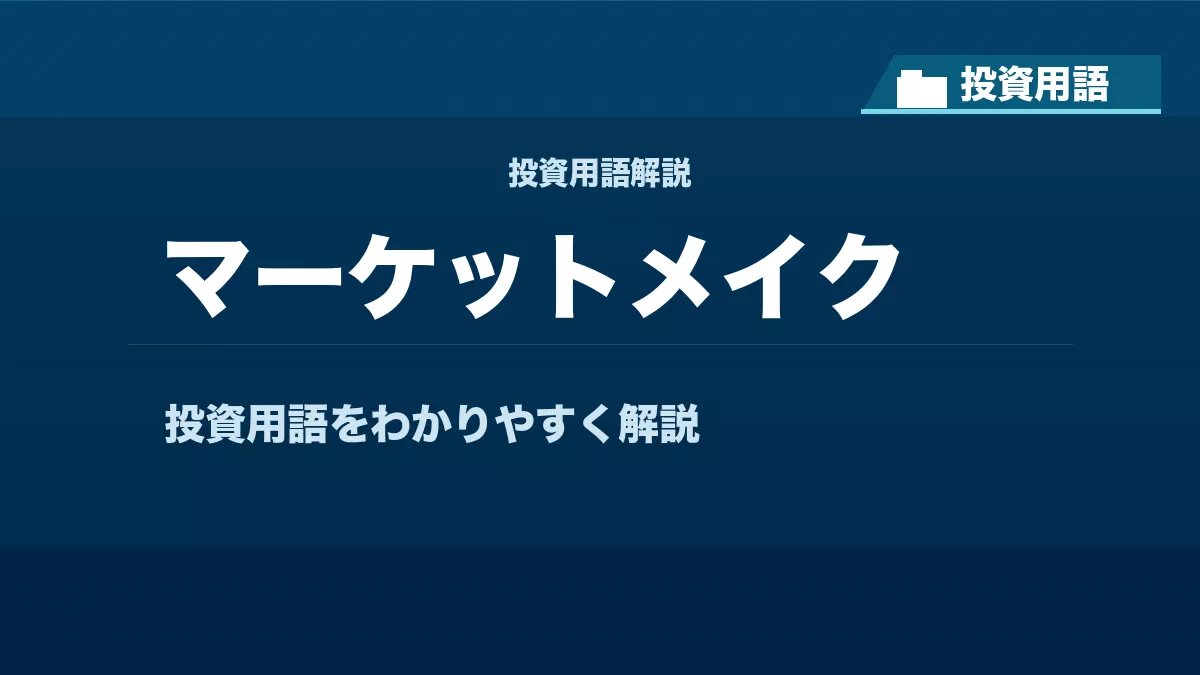 投資用語

投資用語解説

マーケットメイク

投資用語をわかりやすく解説